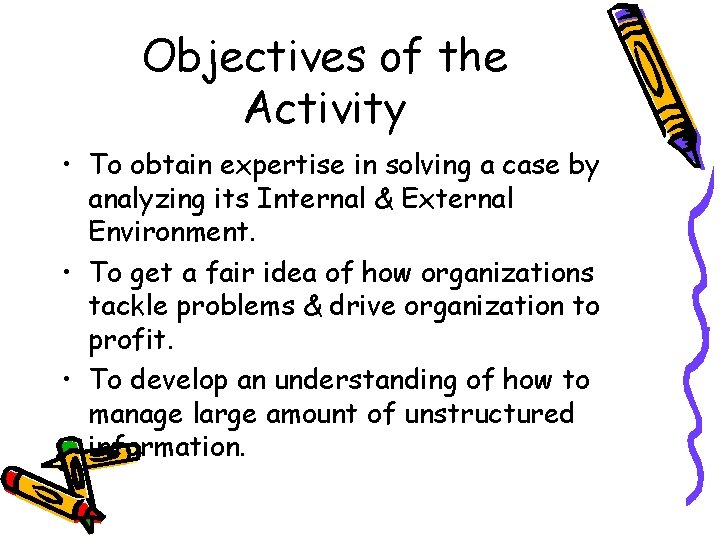 Objectives of the Activity

• To obtain expertise in solving a case by analyzing its Internal & External Environment.

• To get a fair idea of how organizations tackle problems & drive organization to profit.

• To develop an understanding of how to manage large amount of unstructured information.